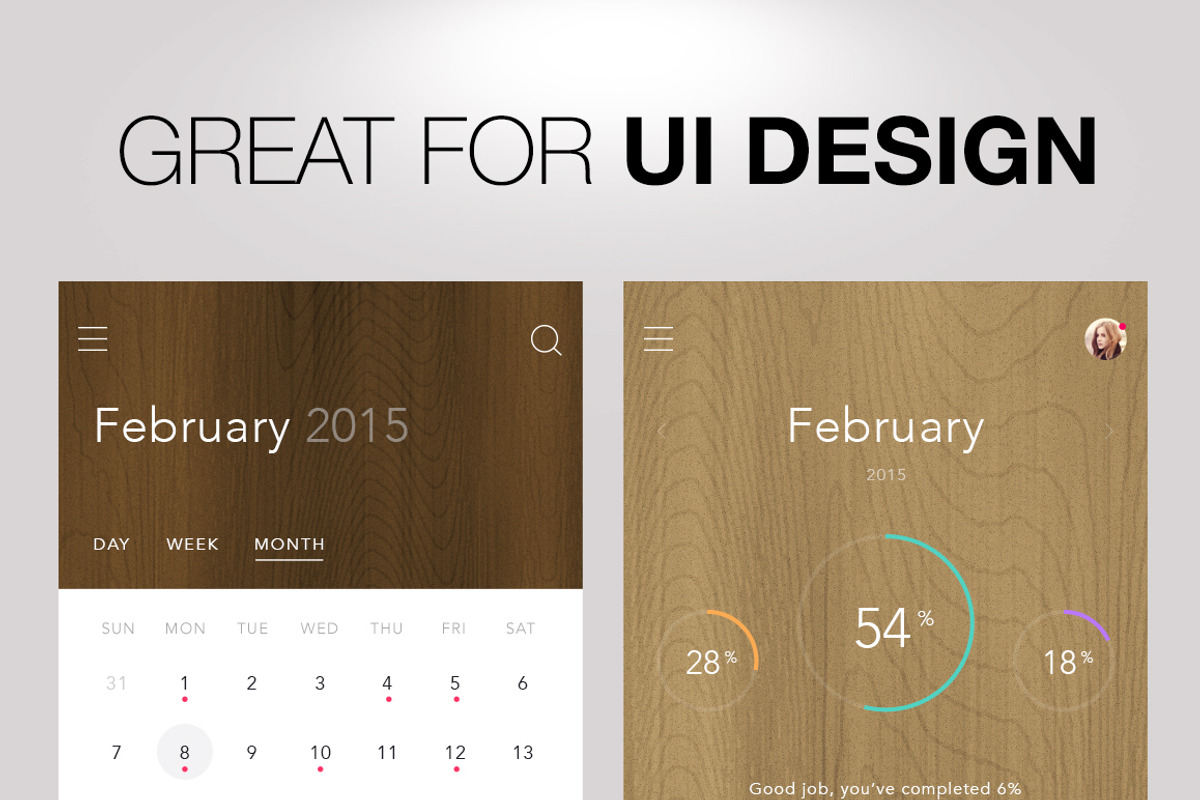 GREAT FOR UI DESIGN

February 2015

DAY WEEK MONTH

| SUN | MON | TUE | WED | THU | FRI | SAT |
|---|---|---|---|---|---|---|
| 31 | 1 | 2 | 3 | 4 | 5 | 6 |
| 7 | 8 | 9 | 10 | 11 | 12 | 13 |

February

2015

28 %

54 %

18 %

Good job, you've completed 6%